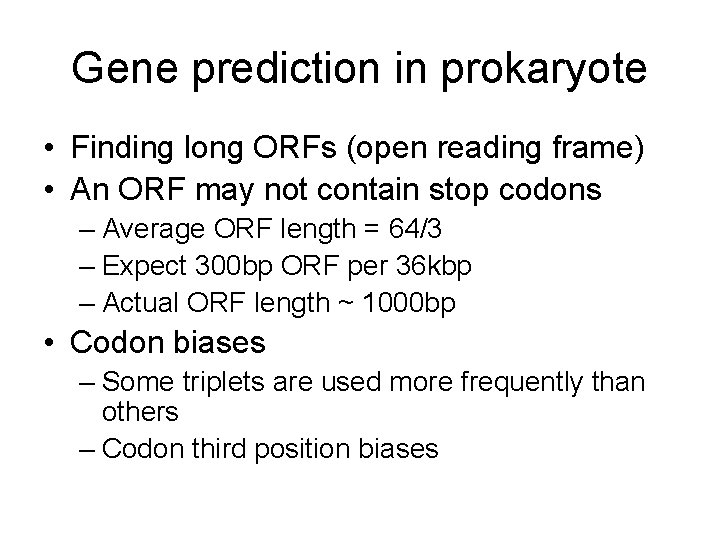 Gene prediction in prokaryote

• Finding long ORFs (open reading frame)
• An ORF may not contain stop codons
– Average ORF length = 64/3
– Expect 300bp ORF per 36kbp
– Actual ORF length ~ 1000bp
• Codon biases
– Some triplets are used more frequently than others
– Codon third position biases